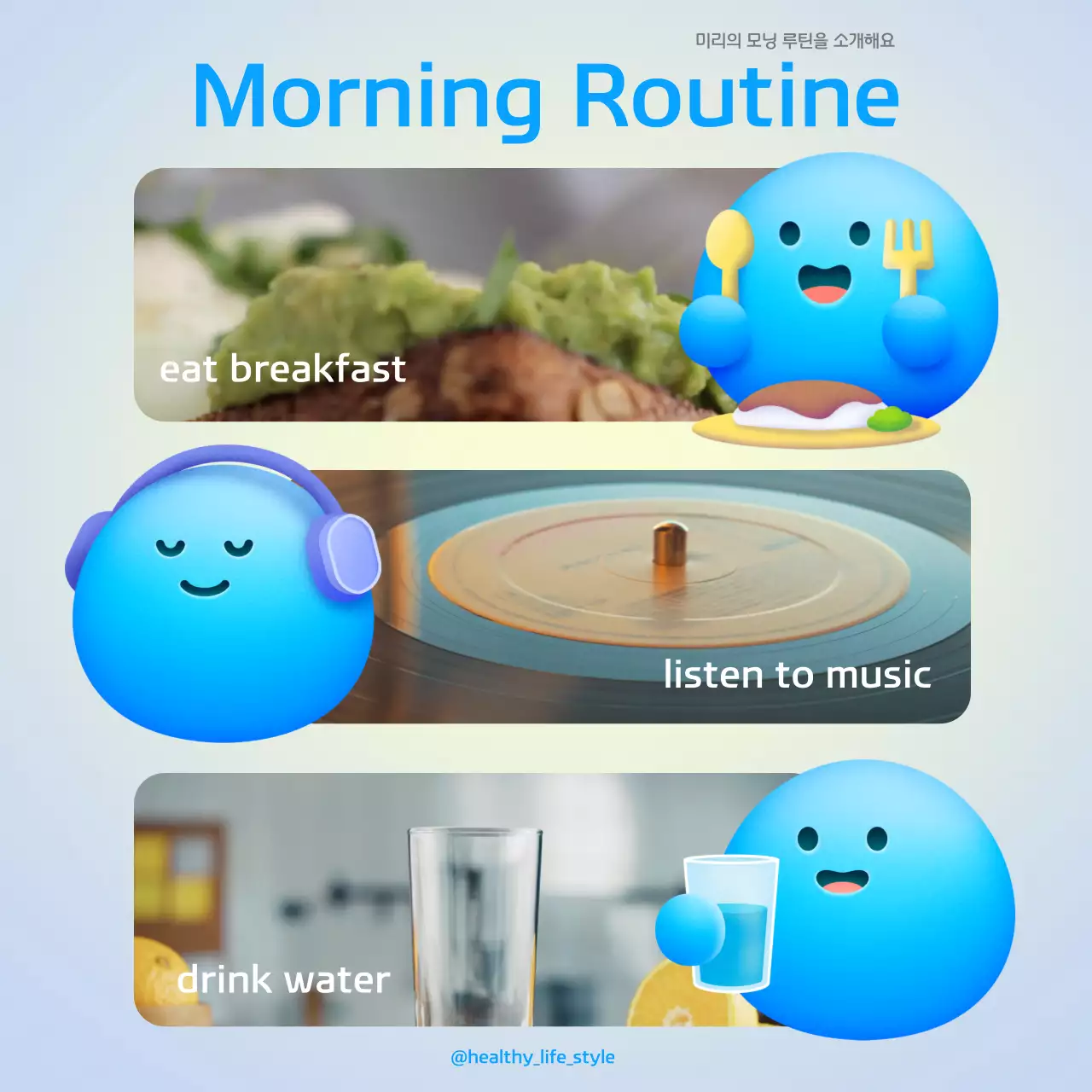 미리의 모닝 루틴을 소개해요

Morning Routine

eat breakfast

listen to music

drink water

@healthy_life_style